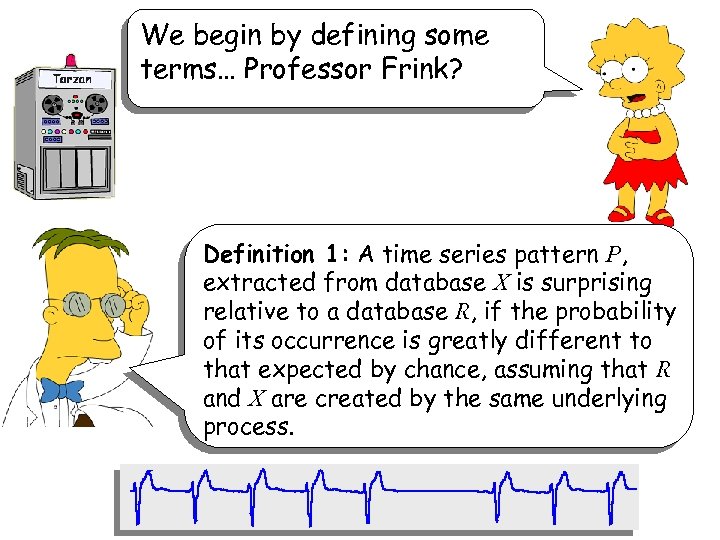 Tarzan

We begin by defining some terms... Professor Frink?

**Definition 1:** A time series pattern $P$, extracted from database $X$ is surprising relative to a database $R$, if the probability of its occurrence is greatly different to that expected by chance, assuming that $R$ and $X$ are created by the same underlying process.